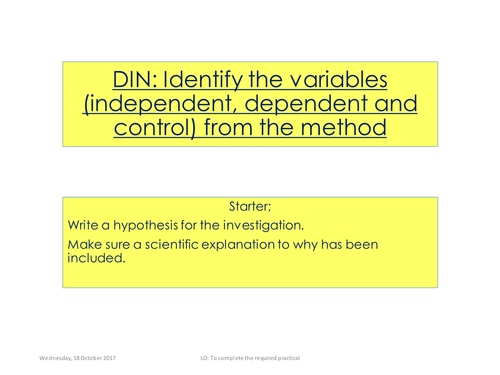 DIN: Identify the variables (independent, dependent and control) from the method

Starter;

Write a hypothesis for the investigation.

Make sure a scientific explanation to why has been included.

Wednesday, 18 October 2017

LO: To complete the required practical